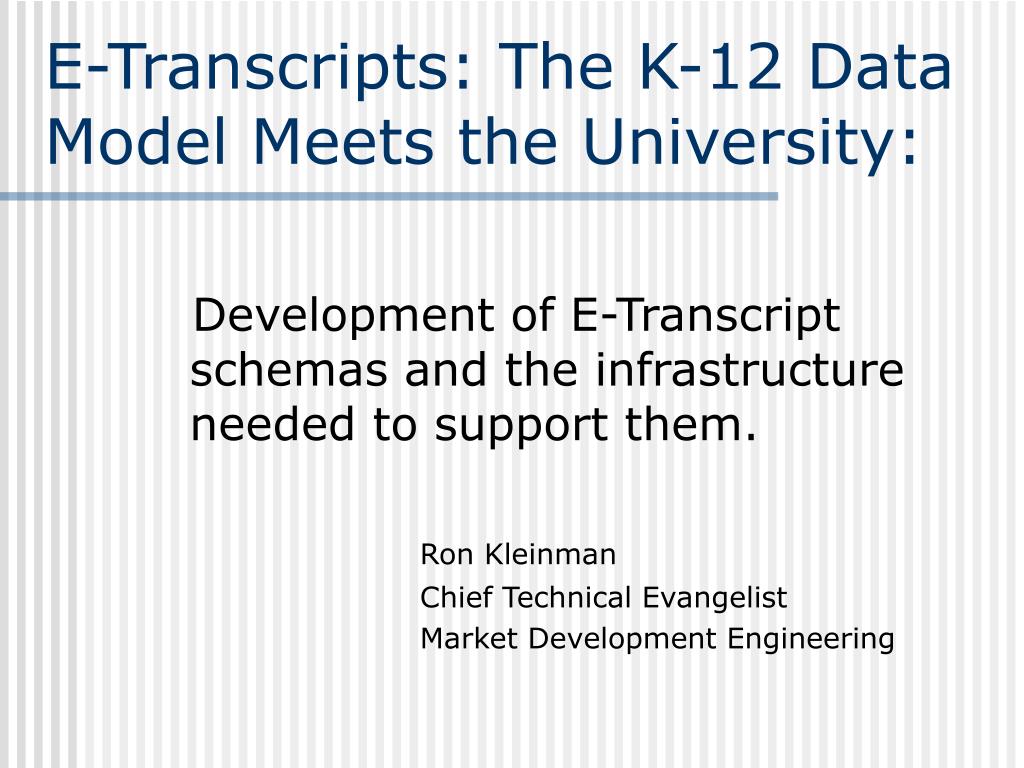 E-Transcripts: The K-12 Data Model Meets the University:

Development of E-Transcript schemas and the infrastructure needed to support them.

Ron Kleinman
Chief Technical Evangelist
Market Development Engineering